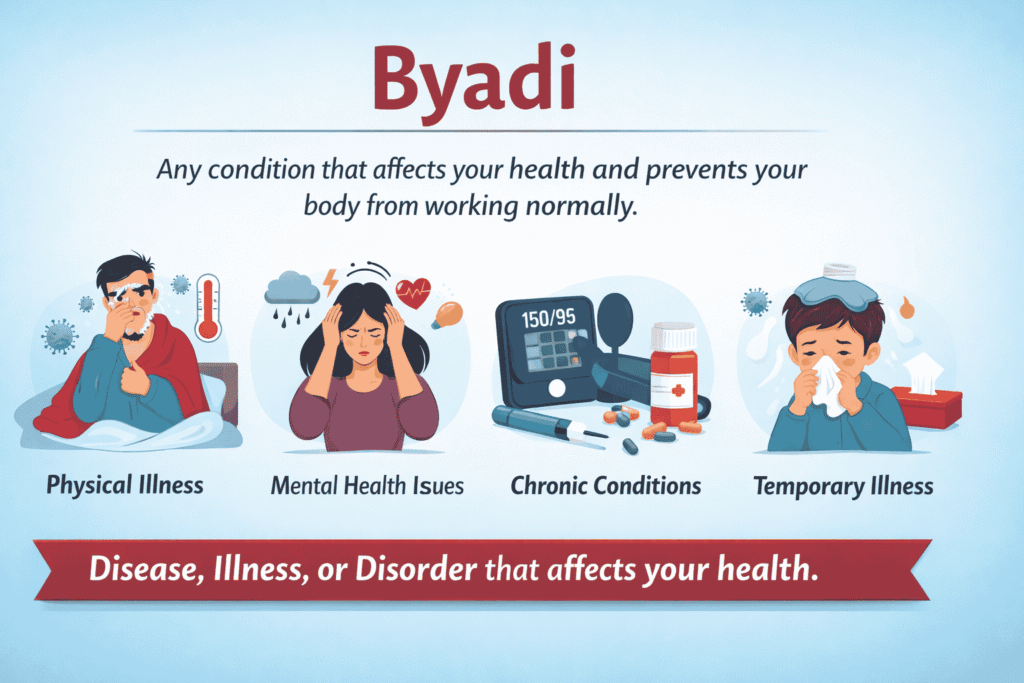 Byadi

Any condition that affects your health and prevents your body from working normally.

150/95

Physical Illness

Mental Health Isues

Chronic Conditions

Temporary Illness

Disease, Illness, or Disorder that affects your health.